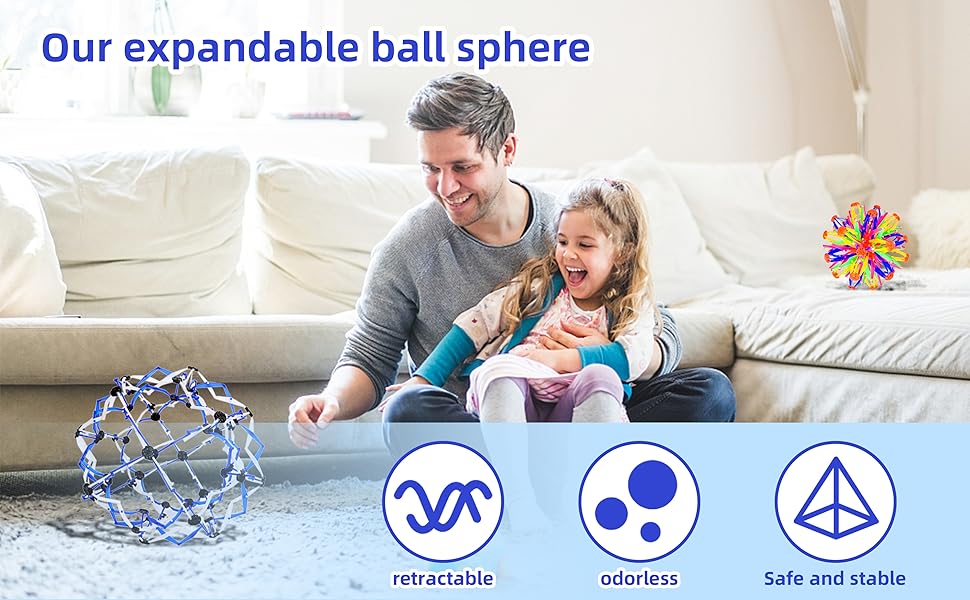 Our expandable ball sphere

retractable

odorless

Safe and stable